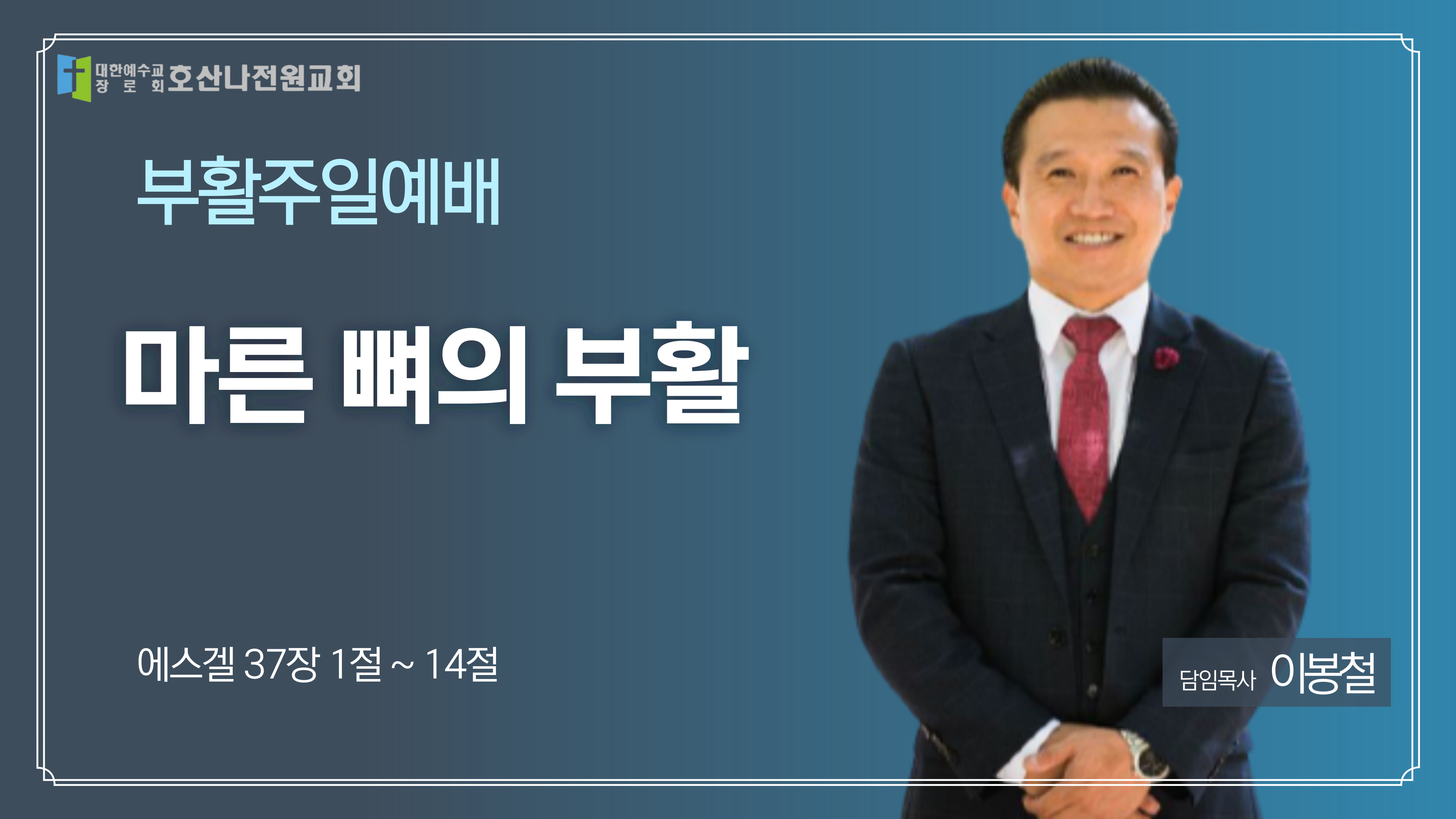 대한예수교 장로회 호산나전원교회

부활주일예배

마른 뼈의 부활

에스겔 37장 1절 ~ 14절

담임목사 이봉철